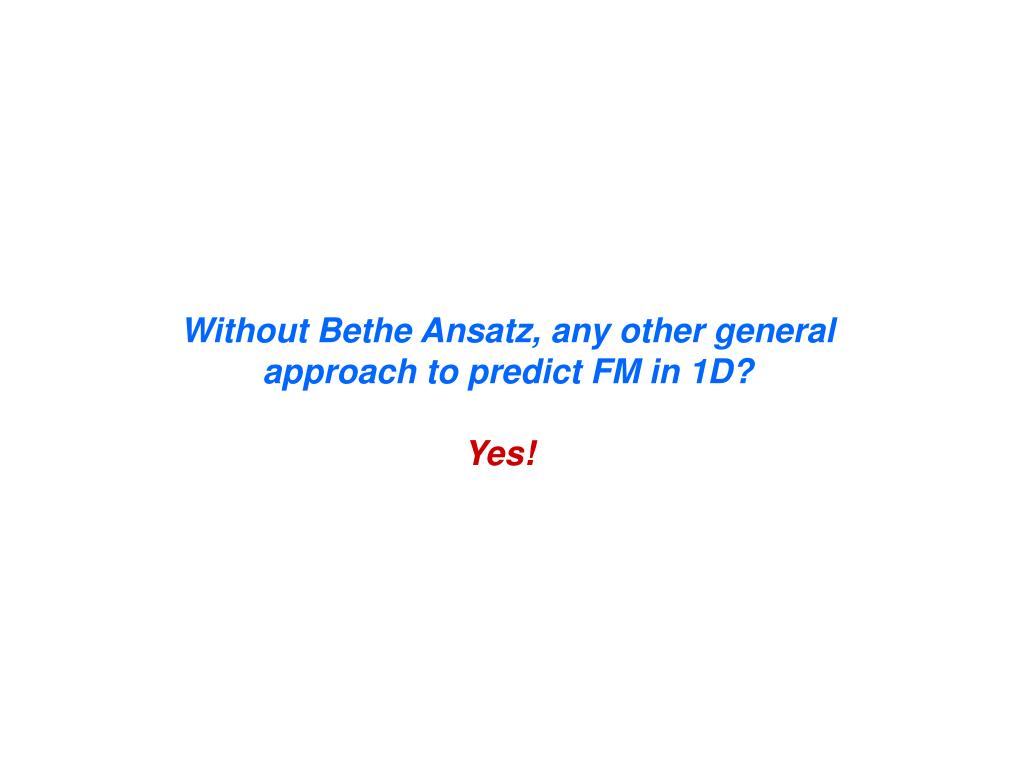 Without Bethe Ansatz, any other general approach to predict FM in 1D?

Yes!